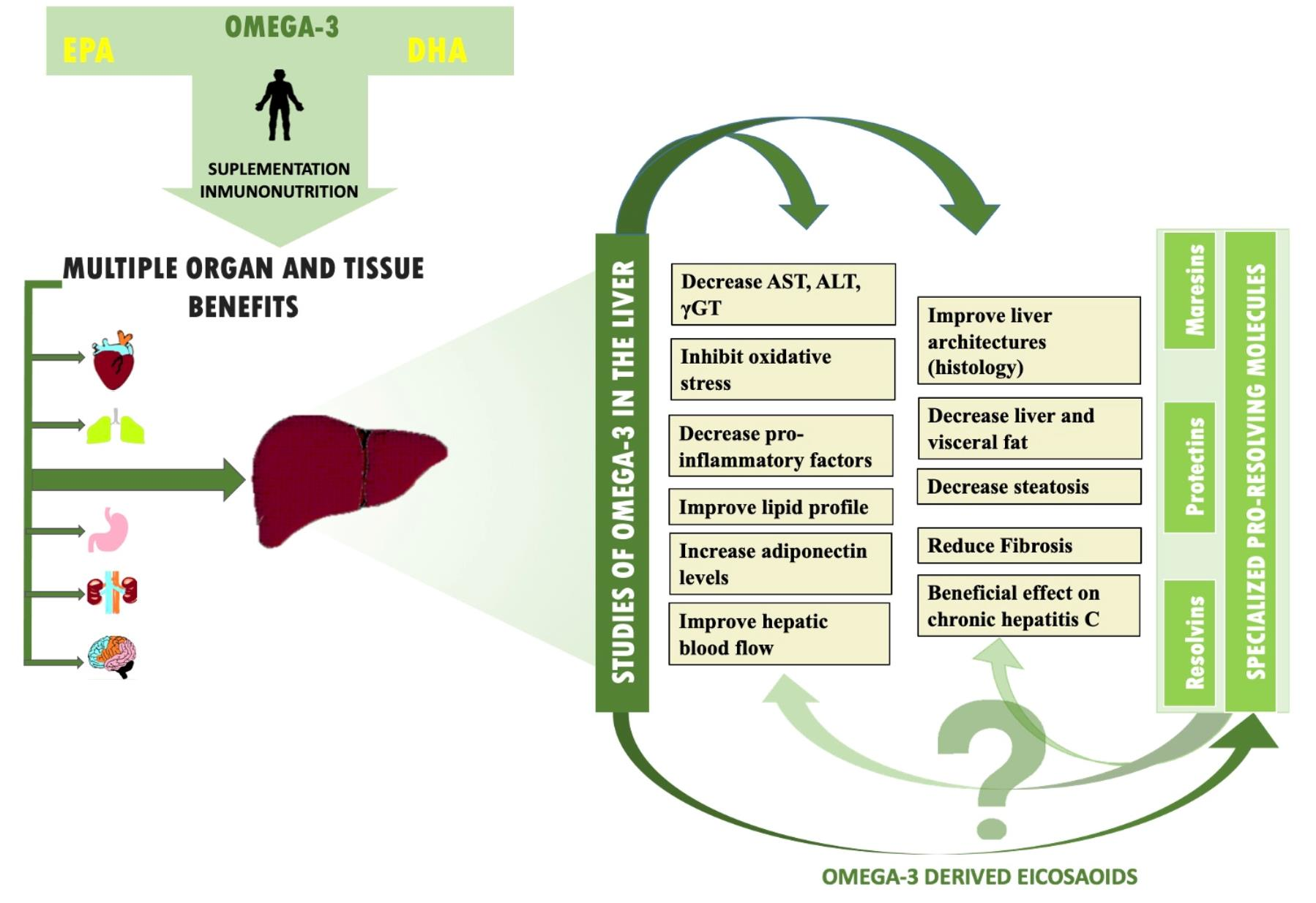 OMEGA-3

EPA

DHA

SUPLEMENTATION
INMUNONUTRITION

MULTIPLE ORGAN AND TISSUE BENEFITS

STUDIES OF OMEGA-3 IN THE LIVER

Decrease AST, ALT, γGT

Inhibit oxidative stress

Decrease pro-inflammatory factors

Improve lipid profile

Increase adiponectin levels

Improve hepatic blood flow

Improve liver architectures (histology)

Decrease liver and visceral fat

Decrease steatosis

Reduce Fibrosis

Beneficial effect on chronic hepatitis C

Maresins

Protectins

Resolvins

SPECIALIZED PRO-RESOLVING MOLECULES

?

OMEGA-3 DERIVED EICOSAOIDS